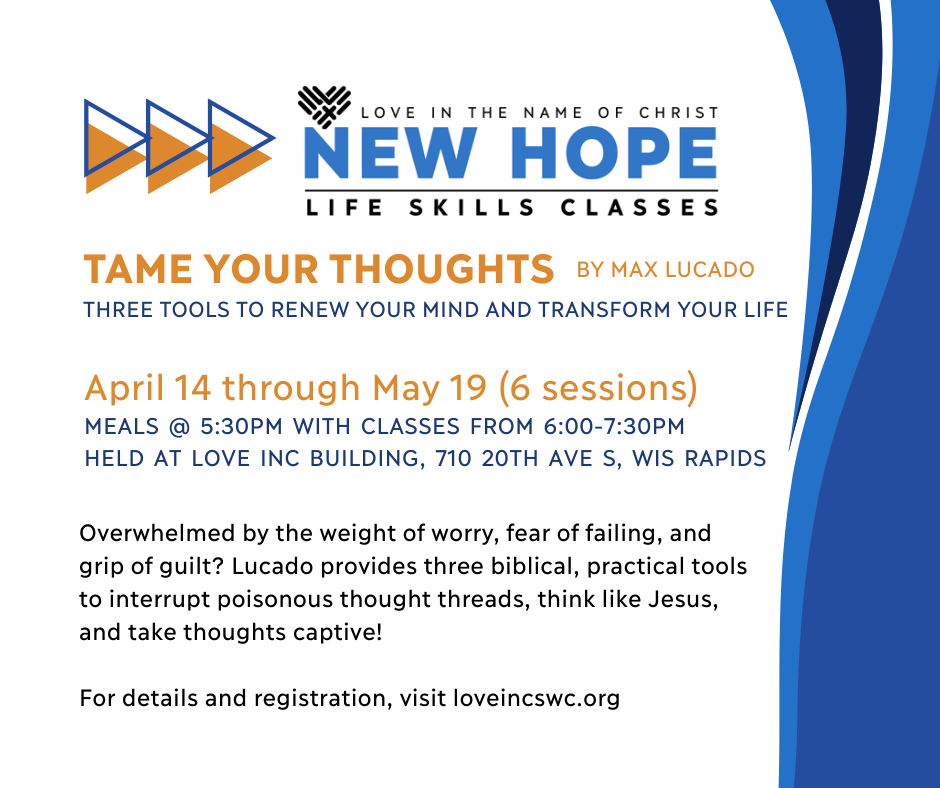 LOVE IN THE NAME OF CHRIST
NEW HOPE
LIFE SKILLS CLASSES

TAME YOUR THOUGHTS BY MAX LUCADO
THREE TOOLS TO RENEW YOUR MIND AND TRANSFORM YOUR LIFE

April 14 through May 19 (6 sessions)
MEALS @ 5:30PM WITH CLASSES FROM 6:00-7:30PM
HELD AT LOVE INC BUILDING, 710 20TH AVE S, WIS RAPIDS

Overwhelmed by the weight of worry, fear of failing, and grip of guilt? Lucado provides three biblical, practical tools to interrupt poisonous thought threads, think like Jesus, and take thoughts captive!

For details and registration, visit loveincswc.org